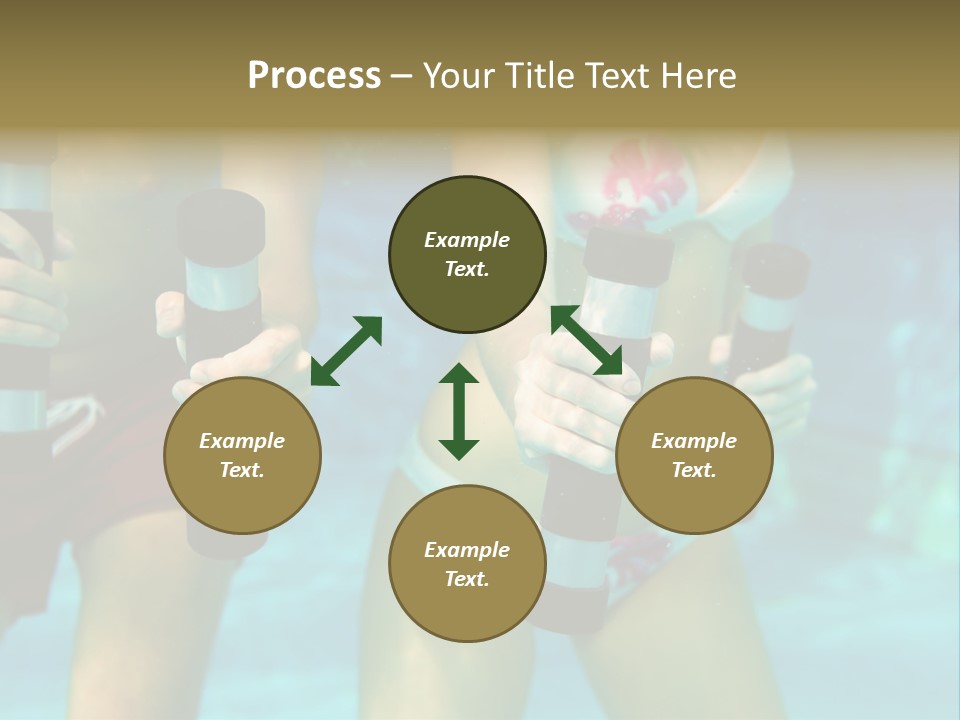 Process – Your Title Text Here

Example Text.

Example Text.

Example Text.

Example Text.